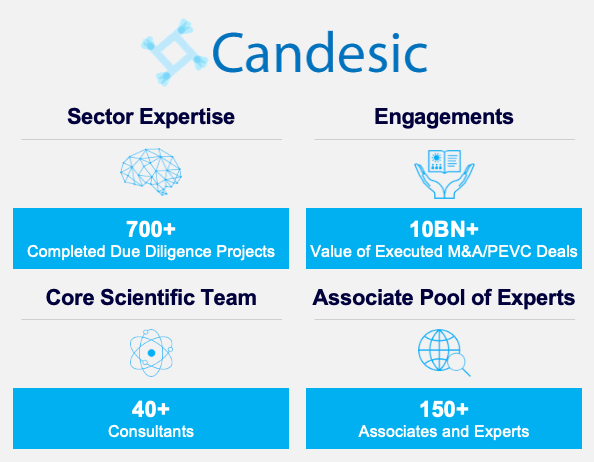 Candesic

Sector Expertise

700+
Completed Due Diligence Projects

Engagements

10BN+
Value of Executed M&A/PEVC Deals

Core Scientific Team

40+
Consultants

Associate Pool of Experts

150+
Associates and Experts